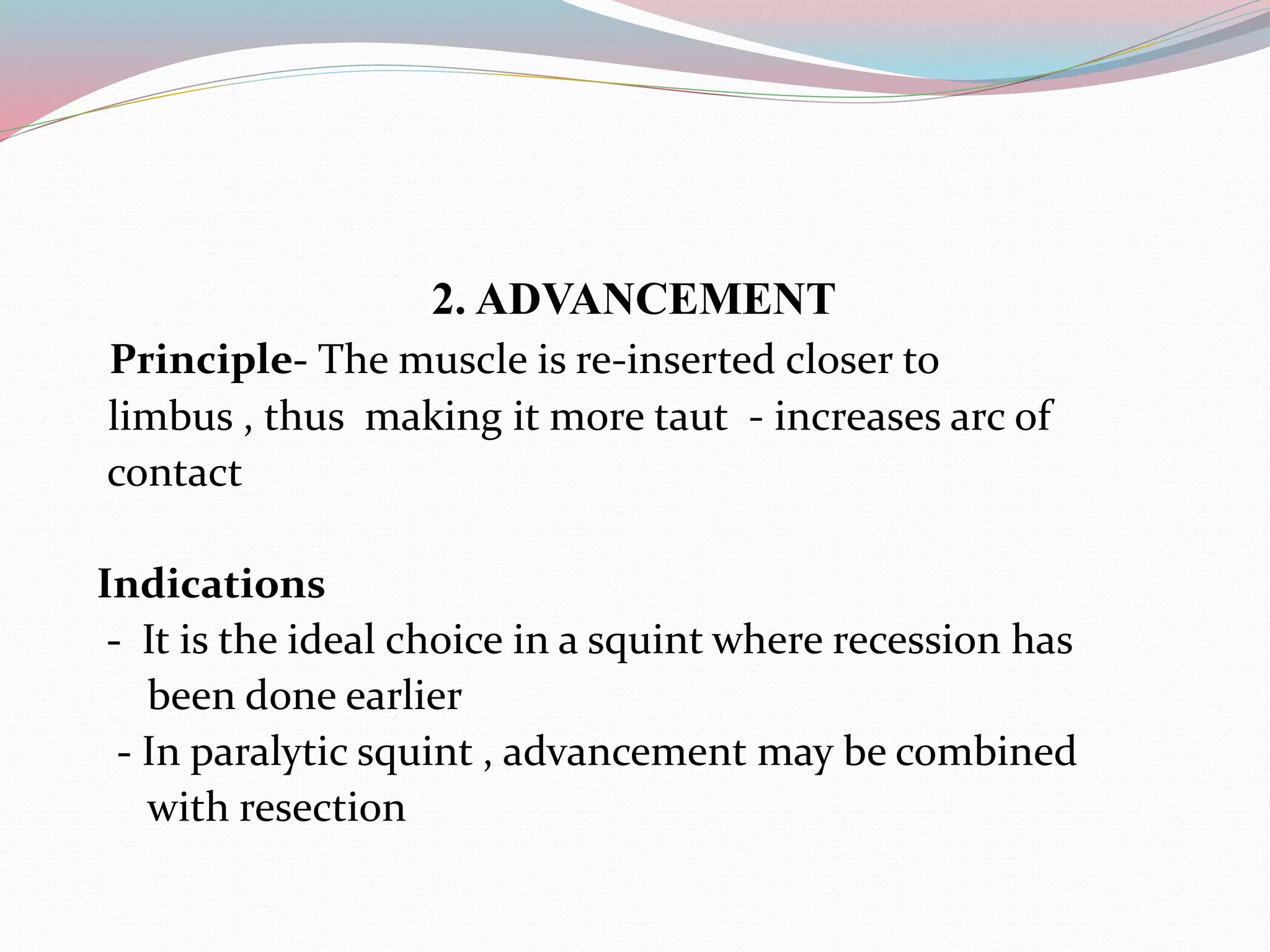 2. ADVANCEMENT

Principle- The muscle is re-inserted closer to limbus , thus making it more taut - increases arc of contact

Indications

- It is the ideal choice in a squint where recession has been done earlier
- In paralytic squint , advancement may be combined with resection